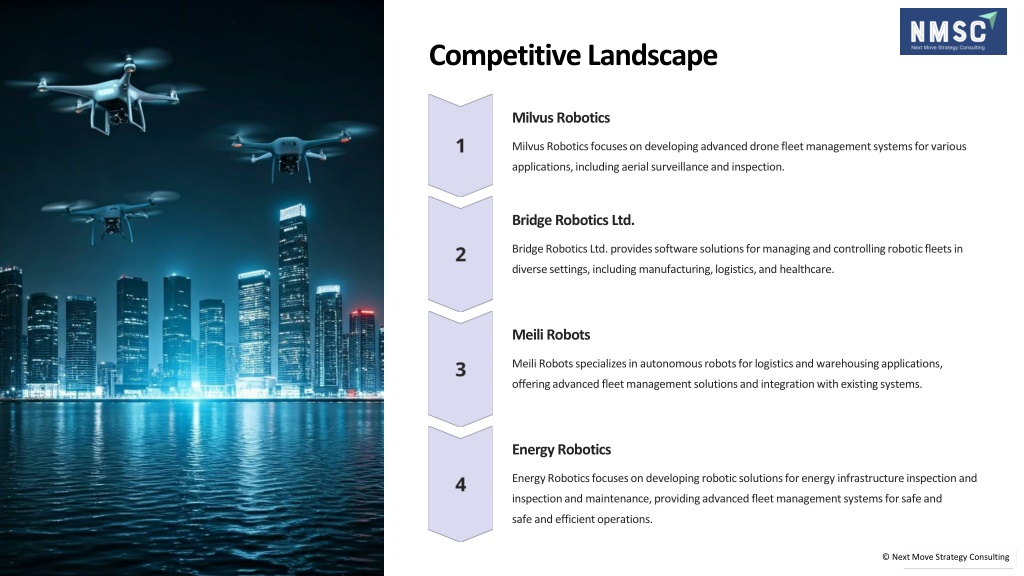 NMSC
Next Move Strategy Consulting

Competitive Landscape

1

Milvus Robotics

Milvus Robotics focuses on developing advanced drone fleet management systems for various applications, including aerial surveillance and inspection.

2

Bridge Robotics Ltd.

Bridge Robotics Ltd. provides software solutions for managing and controlling robotic fleets in diverse settings, including manufacturing, logistics, and healthcare.

3

Meili Robots

Meili Robots specializes in autonomous robots for logistics and warehousing applications, offering advanced fleet management solutions and integration with existing systems.

4

Energy Robotics

Energy Robotics focuses on developing robotic solutions for energy infrastructure inspection and inspection and maintenance, providing advanced fleet management systems for safe and safe and efficient operations.

© Next Move Strategy Consulting